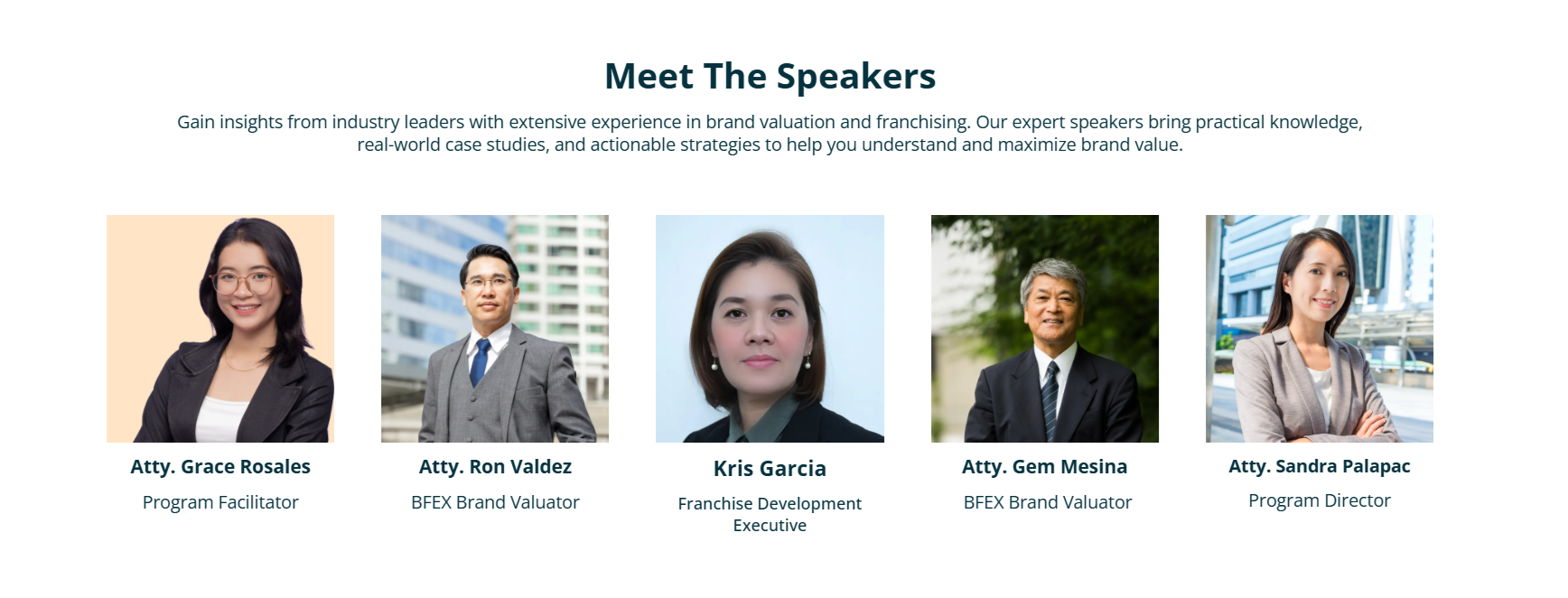 Meet The Speakers

Gain insights from industry leaders with extensive experience in brand valuation and franchising. Our expert speakers bring practical knowledge, real-world case studies, and actionable strategies to help you understand and maximize brand value.

Atty. Grace Rosales
Program Facilitator

Atty. Ron Valdez
BFEX Brand Valuator

Kris Garcia
Franchise Development Executive

Atty. Gem Mesina
BFEX Brand Valuator

Atty. Sandra Palapac
Program Director